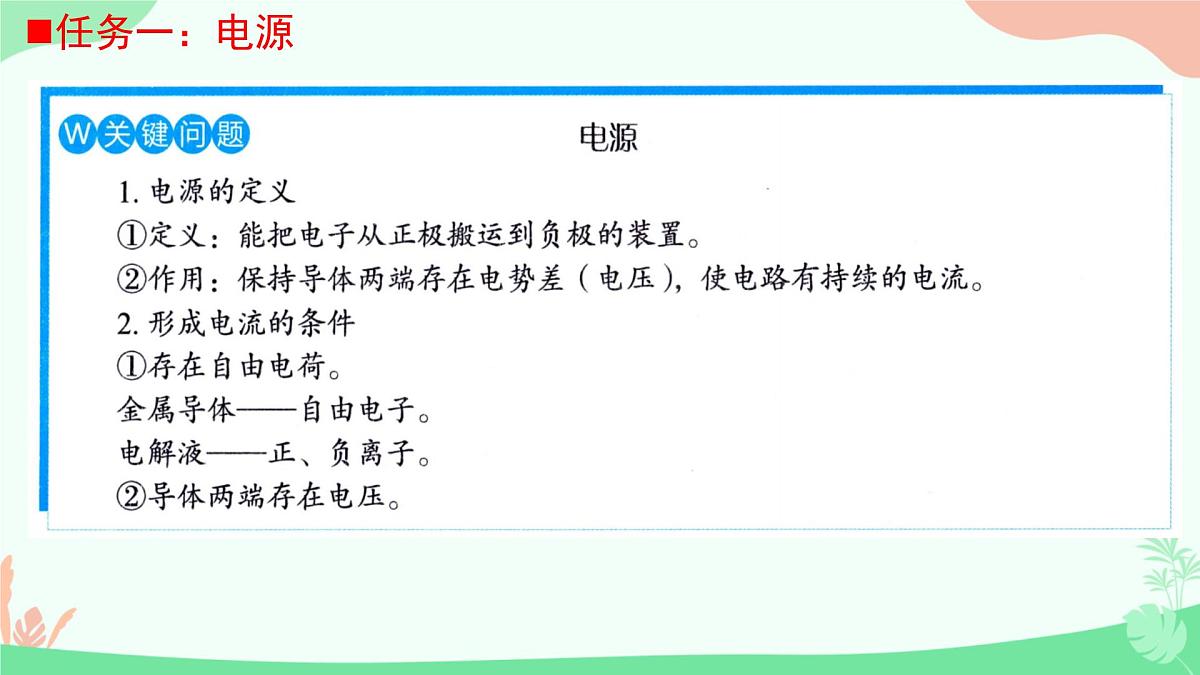 ■任务一：电源

W关键问题

电源

1. 电源的定义
①定义：能把电子从正极搬运到负极的装置。
②作用：保持导体两端存在电势差（电压），使电路有持续的电流。
2. 形成电流的条件
①存在自由电荷。
金属导体——自由电子。
电解液——正、负离子。
②导体两端存在电压。